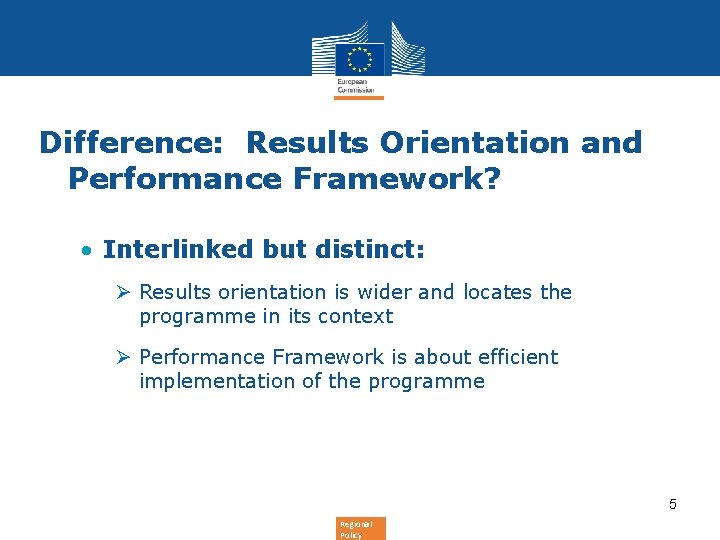 European Commission

Difference: Results Orientation and Performance Framework?

• Interlinked but distinct:

➢ Results orientation is wider and locates the programme in its context

➢ Performance Framework is about efficient implementation of the programme

5

Regional Policy